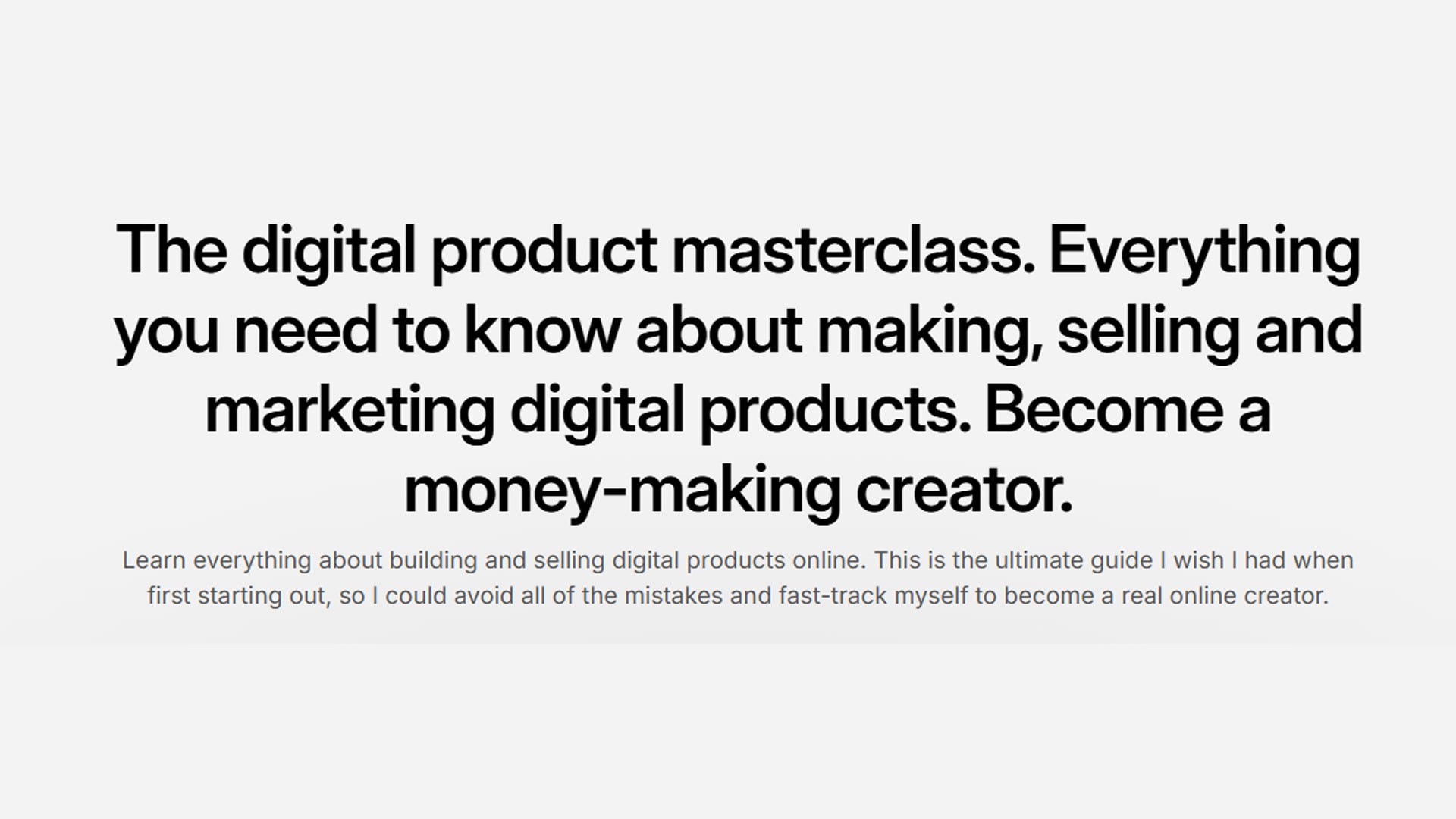 The digital product masterclass. Everything you need to know about making, selling and marketing digital products. Become a money-making creator.

Learn everything about building and selling digital products online. This is the ultimate guide I wish I had when first starting out, so I could avoid all of the mistakes and fast-track myself to become a real online creator.